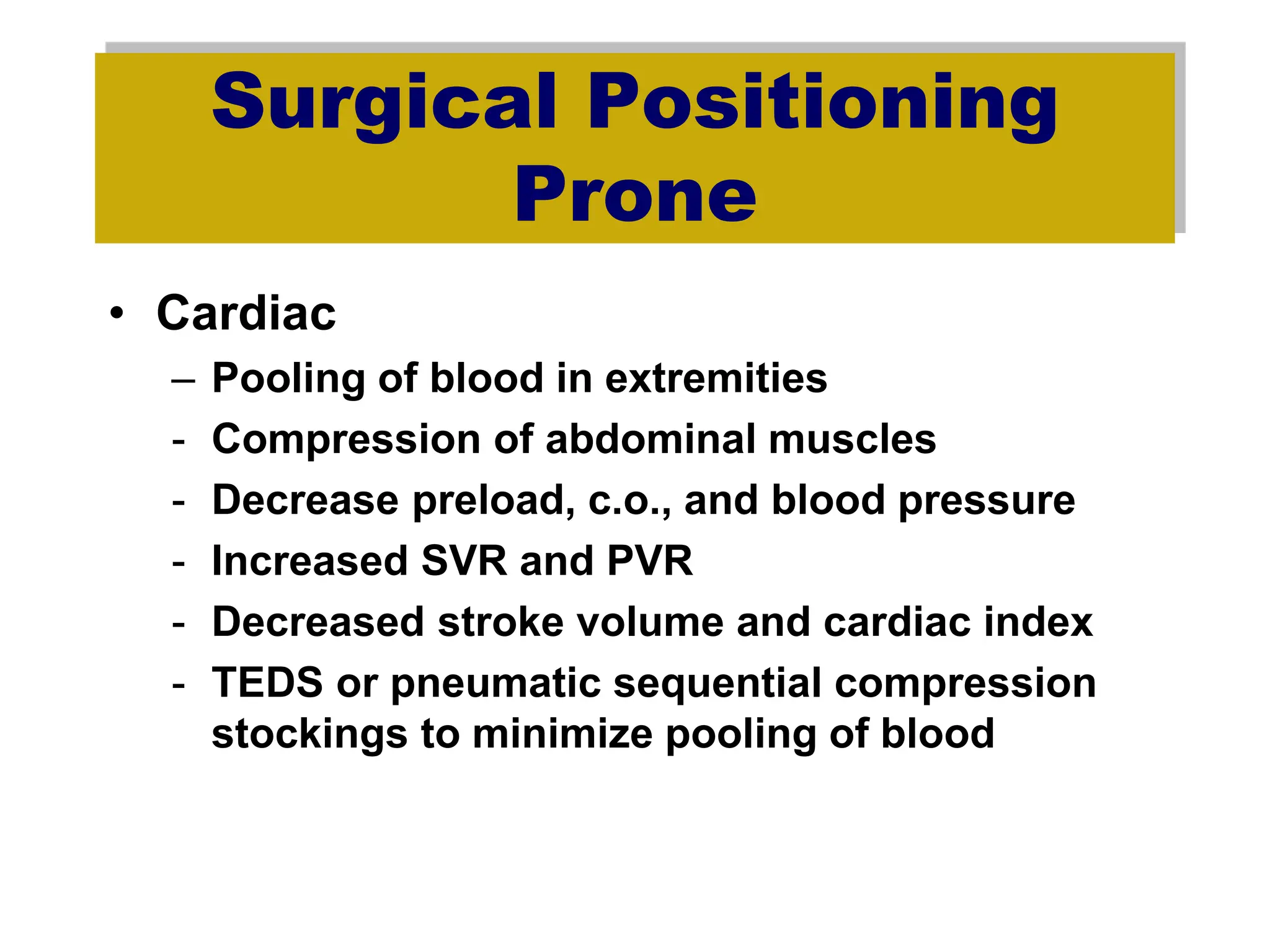 Surgical Positioning
Prone

• Cardiac
– Pooling of blood in extremities
- Compression of abdominal muscles
- Decrease preload, c.o., and blood pressure
- Increased SVR and PVR
- Decreased stroke volume and cardiac index
- TEDS or pneumatic sequential compression stockings to minimize pooling of blood